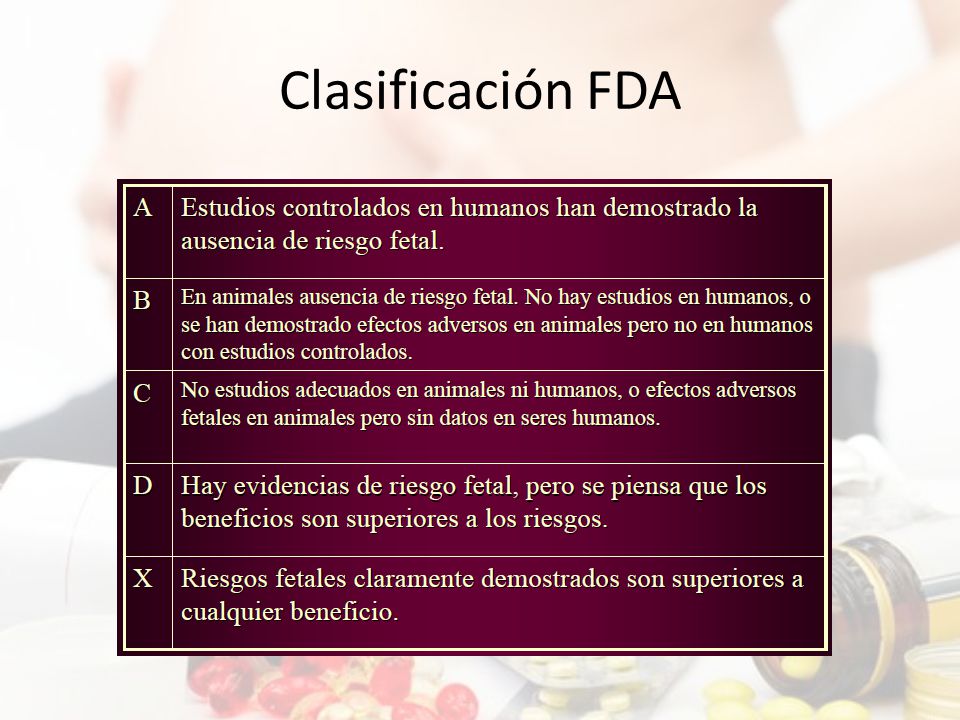 Clasificación FDA

| | |
|---|---|
| A | Estudios controlados en humanos han demostrado la ausencia de riesgo fetal. |
| B | En animales ausencia de riesgo fetal. No hay estudios en humanos, o se han demostrado efectos adversos en animales pero no en humanos con estudios controlados. |
| C | No estudios adecuados en animales ni humanos, o efectos adversos fetales en animales pero sin datos en seres humanos. |
| D | Hay evidencias de riesgo fetal, pero se piensa que los beneficios son superiores a los riesgos. |
| X | Riesgos fetales claramente demostrados son superiores a cualquier beneficio. |